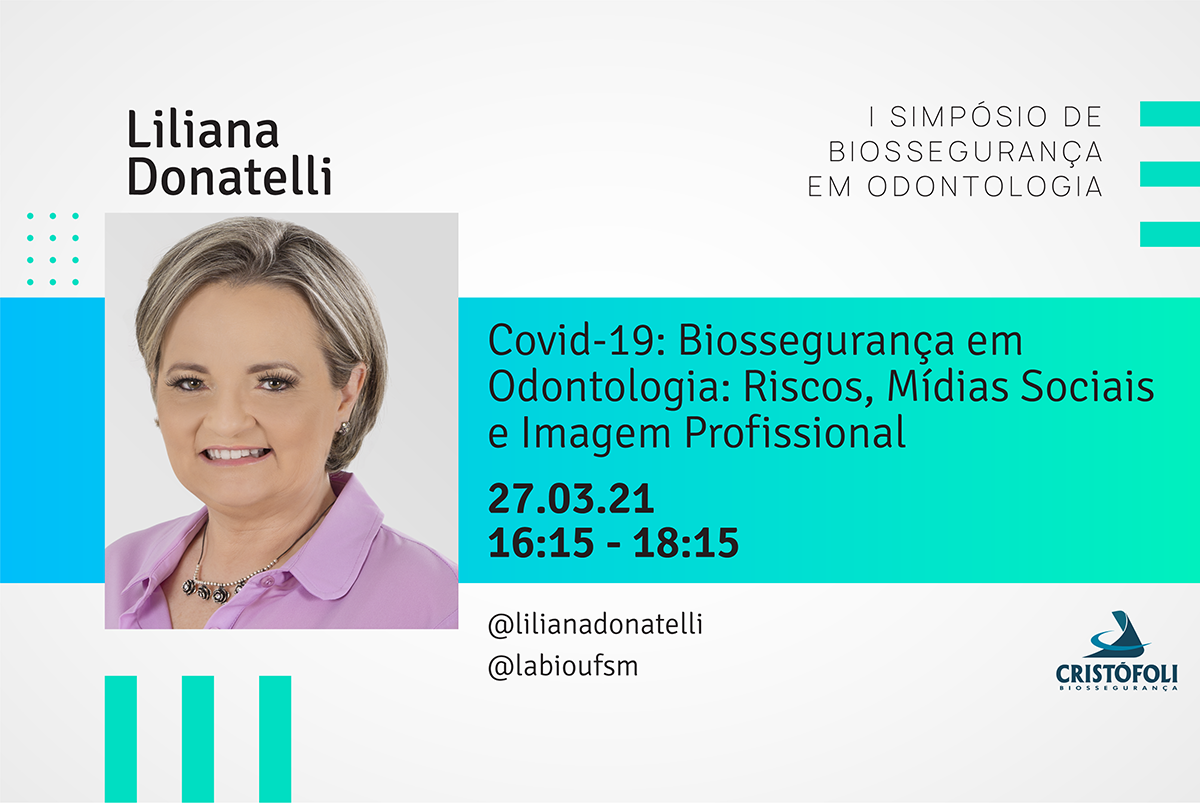 Liliana Donatelli

I SIMPÓSIO DE BIOSSEGURANÇA EM ODONTOLOGIA

Covid-19: Biossegurança em Odontologia: Riscos, Mídias Sociais e Imagem Profissional

27.03.21
16:15 - 18:15

@lilianadonatelli
@labioufsm

CRISTÓFOLI
BIOSSEGURANÇA